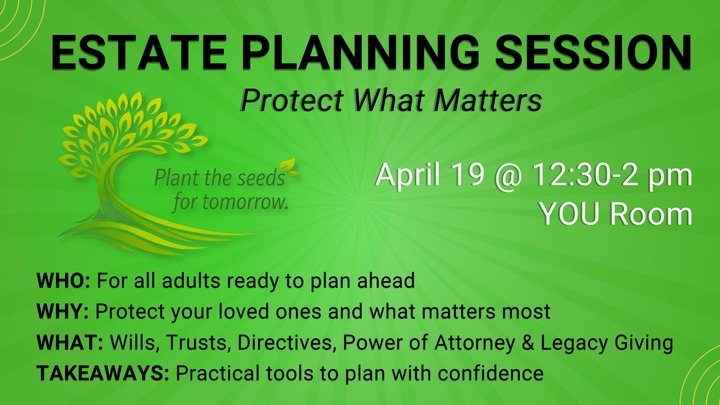 ESTATE PLANNING SESSION
Protect What Matters

Plant the seeds for tomorrow.

April 19 @ 12:30-2 pm
YOU Room

WHO: For all adults ready to plan ahead
WHY: Protect your loved ones and what matters most
WHAT: Wills, Trusts, Directives, Power of Attorney & Legacy Giving
TAKEAWAYS: Practical tools to plan with confidence